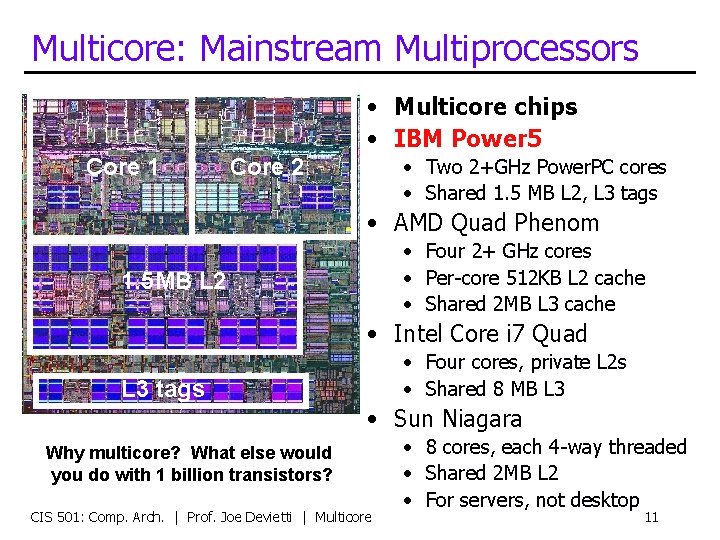 Multicore: Mainstream Multiprocessors

Core 1
Core 2
1.5MB L2
L3 tags

Why multicore? What else would you do with 1 billion transistors?

- Multicore chips
- IBM Power5
  - Two 2+GHz PowerPC cores
  - Shared 1.5 MB L2, L3 tags
- AMD Quad Phenom
  - Four 2+ GHz cores
  - Per-core 512KB L2 cache
  - Shared 2MB L3 cache
- Intel Core i7 Quad
  - Four cores, private L2s
  - Shared 8 MB L3
- Sun Niagara
  - 8 cores, each 4-way threaded
  - Shared 2MB L2
  - For servers, not desktop

CIS 501: Comp. Arch. | Prof. Joe Devietti | Multicore

11